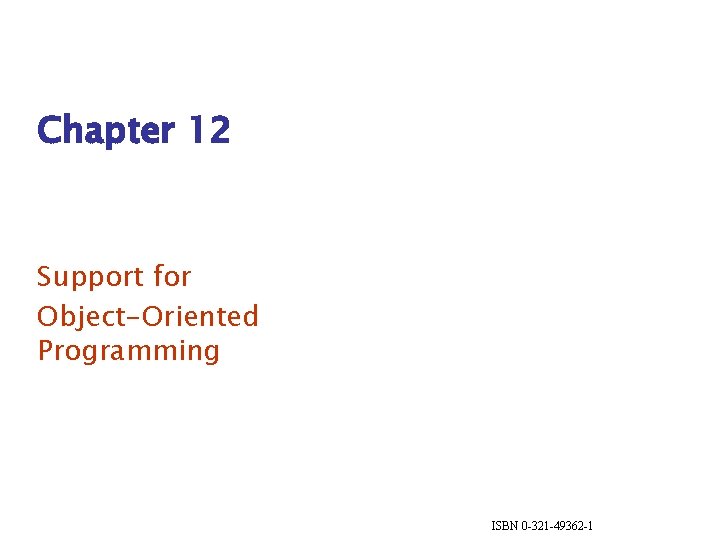 Chapter 12

Support for
Object-Oriented
Programming

ISBN 0-321-49362-1